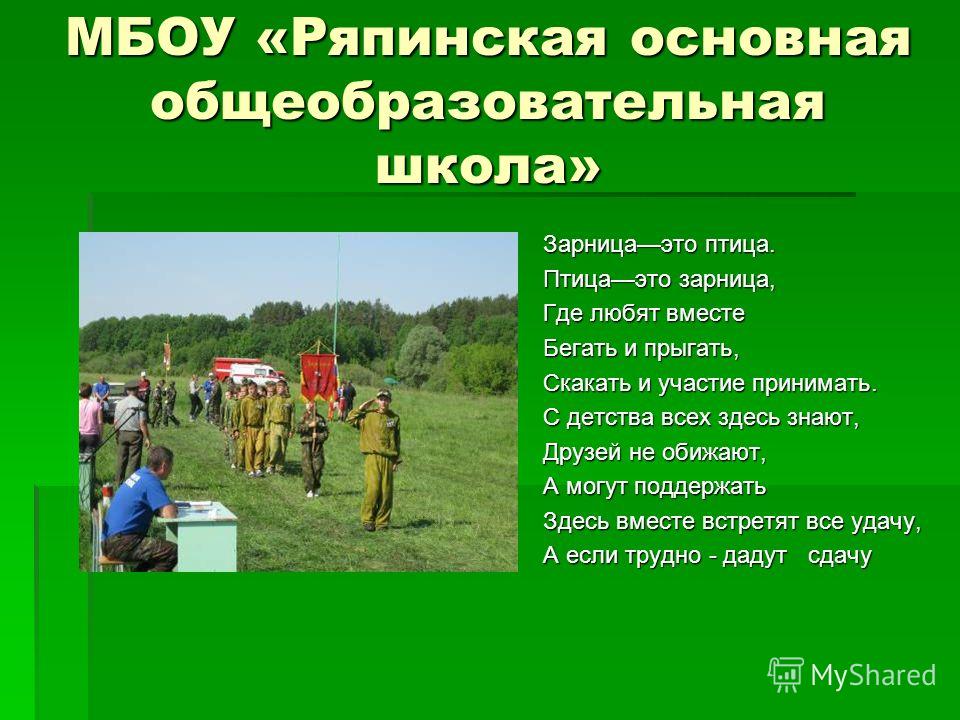 МБОУ «Ряпинская основная общеобразовательная школа»

Зарница—это птица.
Птица—это зарница,
Где любят вместе
Бегать и прыгать,
Скакать и участие принимать.
С детства всех здесь знают,
Друзей не обижают,
А могут поддержать
Здесь вместе встретят все удачу,
А если трудно - дадут сдачу

MyShared